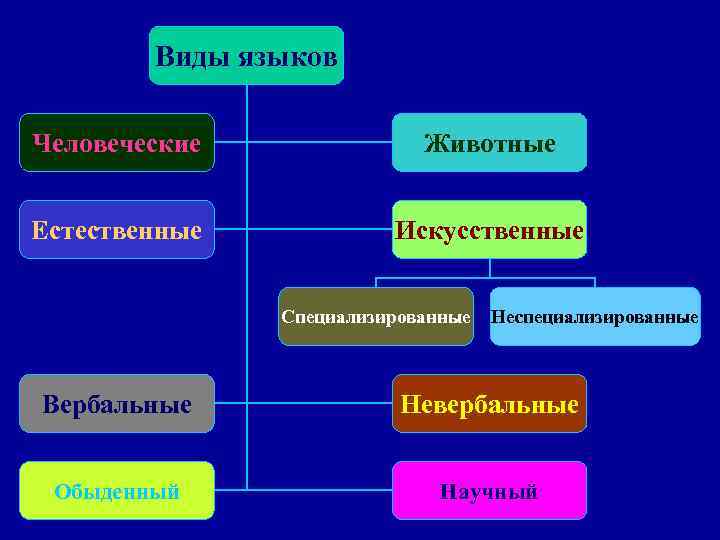 Виды языков

Человеческие

Животные

Естественные

Искусственные

Специализированные

Неспециализированные

Вербальные

Невербальные

Обыденный

Научный